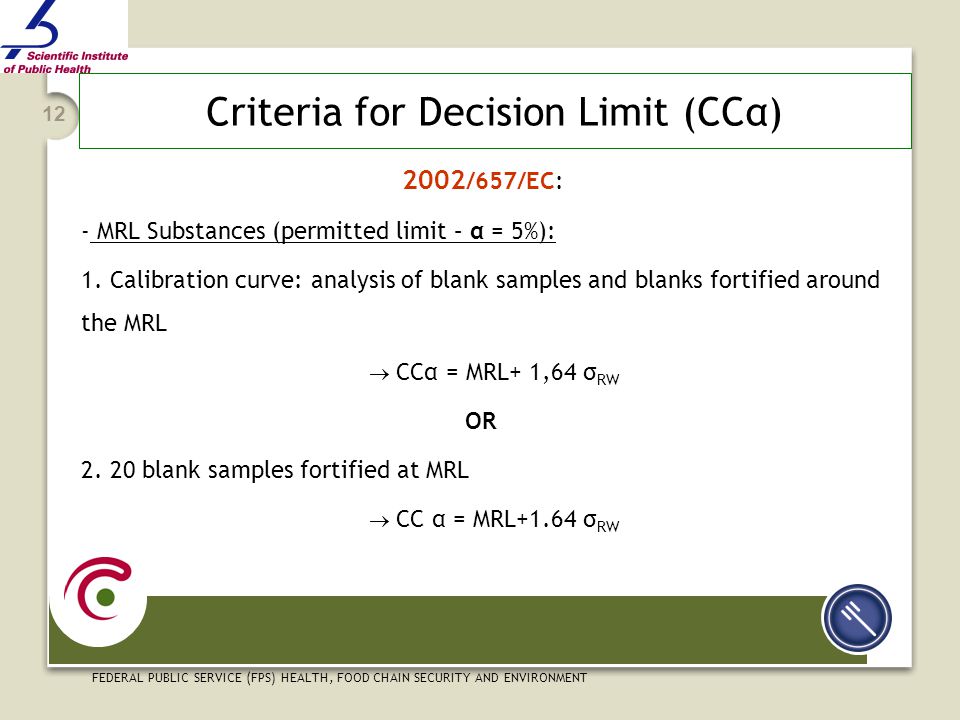 Scientific Institute of Public Health

12

Criteria for Decision Limit (CCα)

2002/657/EC:

- MRL Substances (permitted limit – α = 5%):

1. Calibration curve: analysis of blank samples and blanks fortified around the MRL

$\rightarrow$ CCα = MRL+ 1,64 $\sigma_{RW}$

OR

2. 20 blank samples fortified at MRL

$\rightarrow$ CC α = MRL+1.64 $\sigma_{RW}$

FEDERAL PUBLIC SERVICE (FPS) HEALTH, FOOD CHAIN SECURITY AND ENVIRONMENT